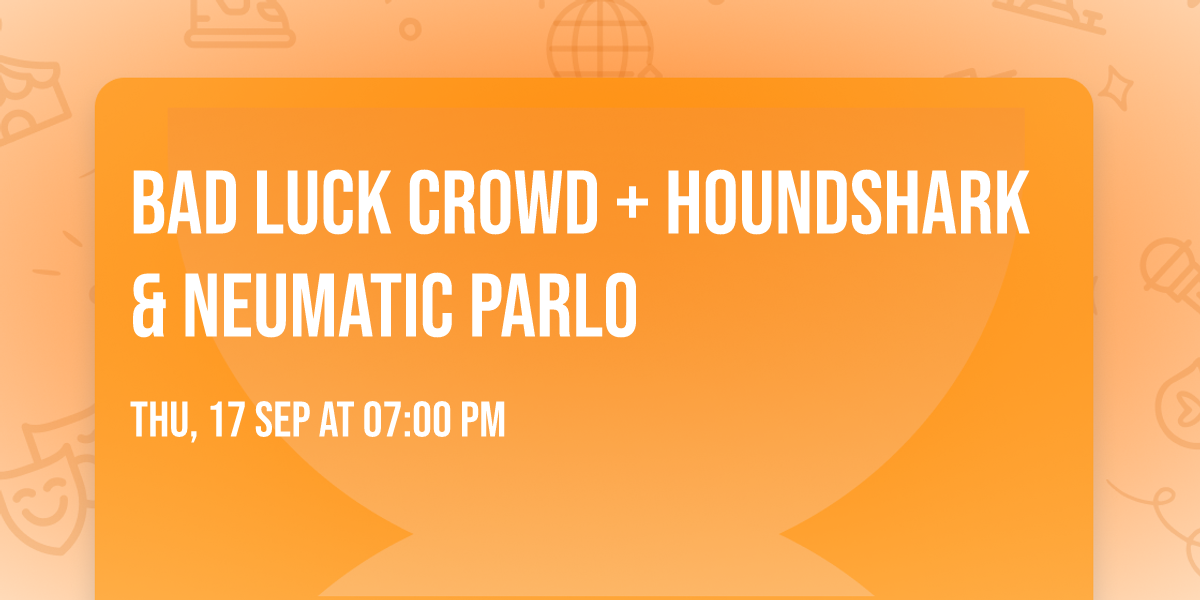 BAD LUCK CROWD + HOUNDSHARK & NEUMATIC PARLO

THU, 17 SEP AT 07:00 PM